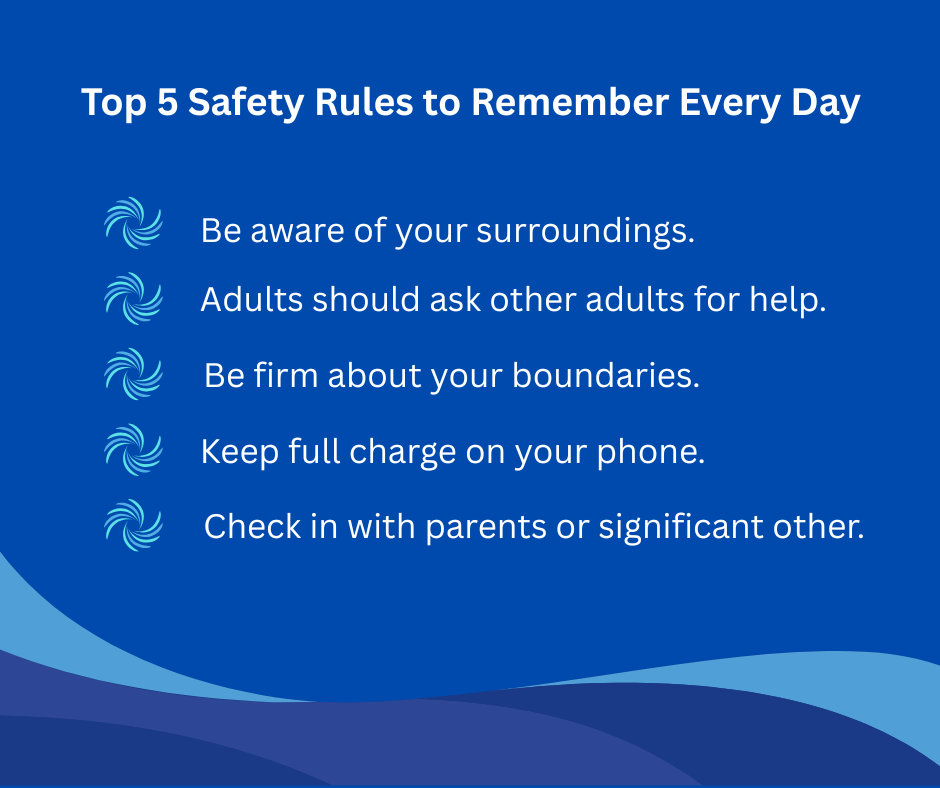 Top 5 Safety Rules to Remember Every Day

Be aware of your surroundings.

Adults should ask other adults for help.

Be firm about your boundaries.

Keep full charge on your phone.

Check in with parents or significant other.